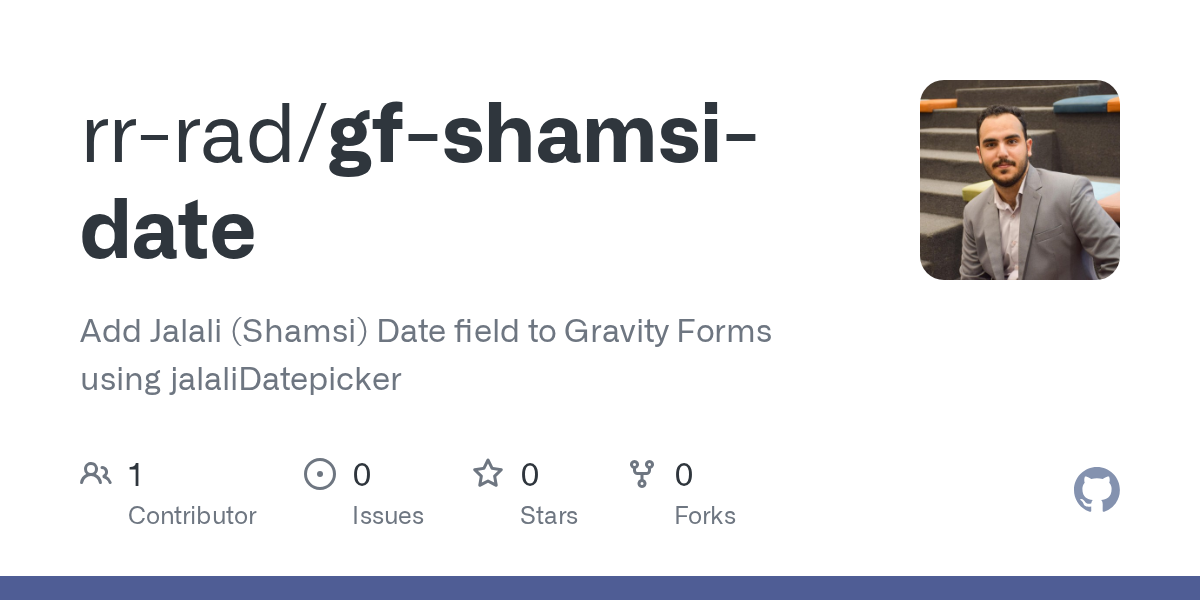 rr-rad/gf-shamsi-date

Add Jalali (Shamsi) Date field to Gravity Forms using jalaliDatepicker

1
Contributor

0
Issues

0
Stars

0
Forks